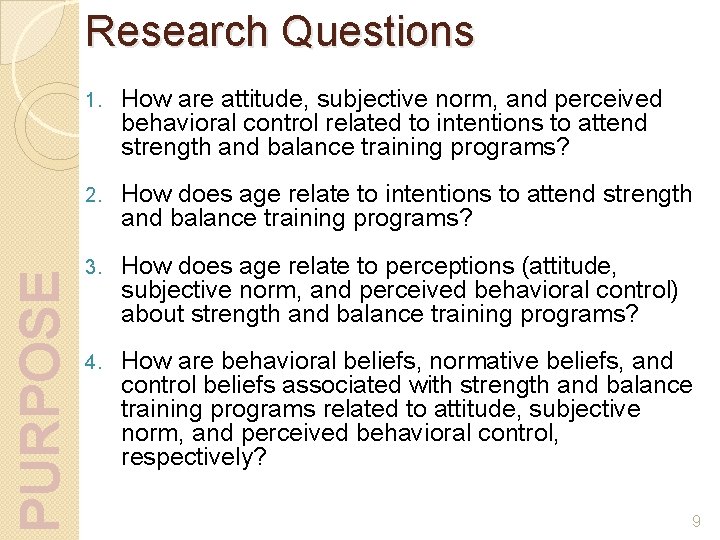 Research Questions

1. How are attitude, subjective norm, and perceived behavioral control related to intentions to attend strength and balance training programs?

2. How does age relate to intentions to attend strength and balance training programs?

3. How does age relate to perceptions (attitude, subjective norm, and perceived behavioral control) about strength and balance training programs?

4. How are behavioral beliefs, normative beliefs, and control beliefs associated with strength and balance training programs related to attitude, subjective norm, and perceived behavioral control, respectively?

PURPOSE

9